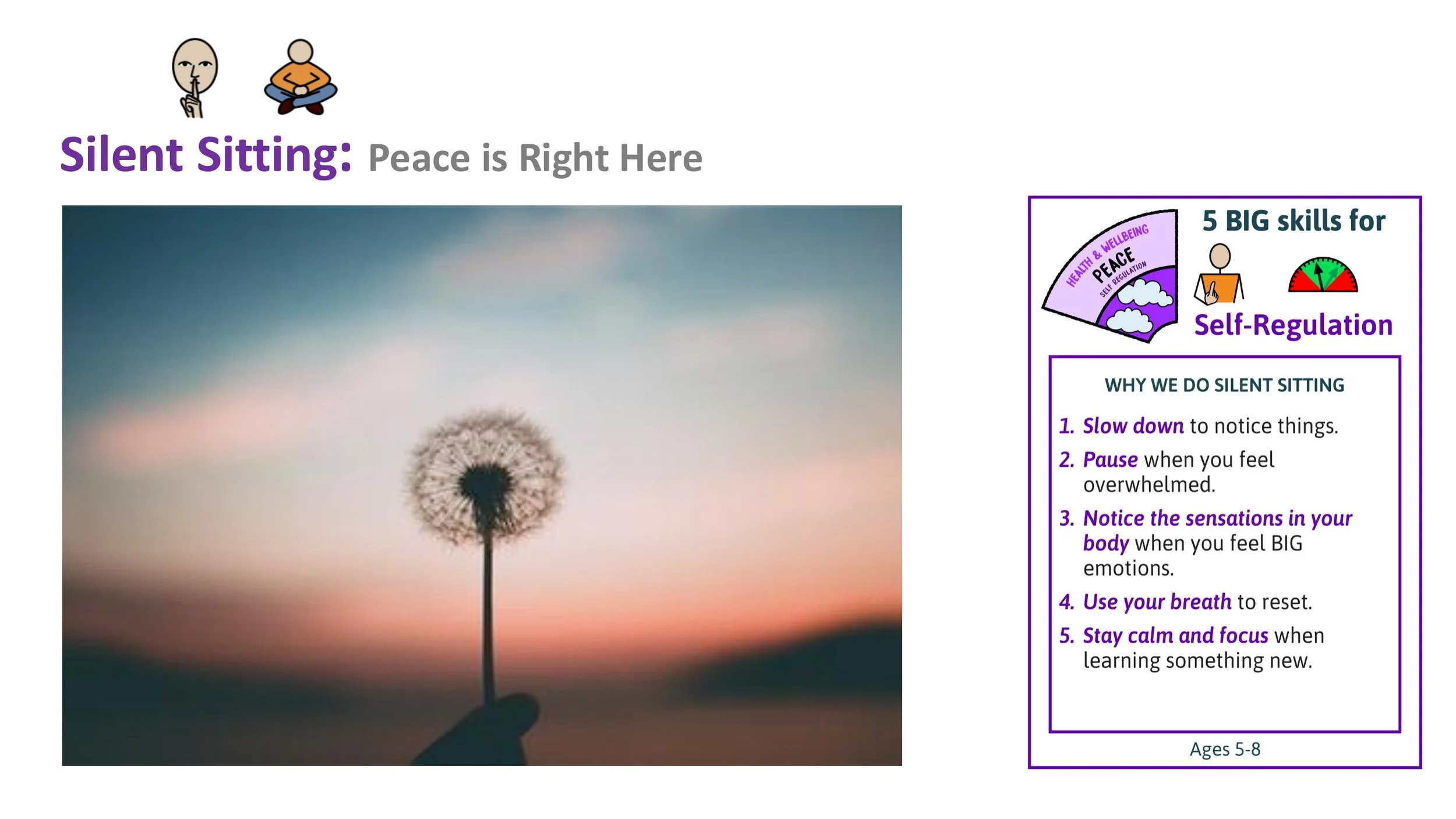 Silent Sitting: Peace is Right Here

HEALTH & WELLBEING
PEACE
SELF REGULATION

5 BIG skills for
Self-Regulation

WHY WE DO SILENT SITTING

1. Slow down to notice things.
2. Pause when you feel overwhelmed.
3. Notice the sensations in your body when you feel BIG emotions.
4. Use your breath to reset.
5. Stay calm and focus when learning something new.

Ages 5-8